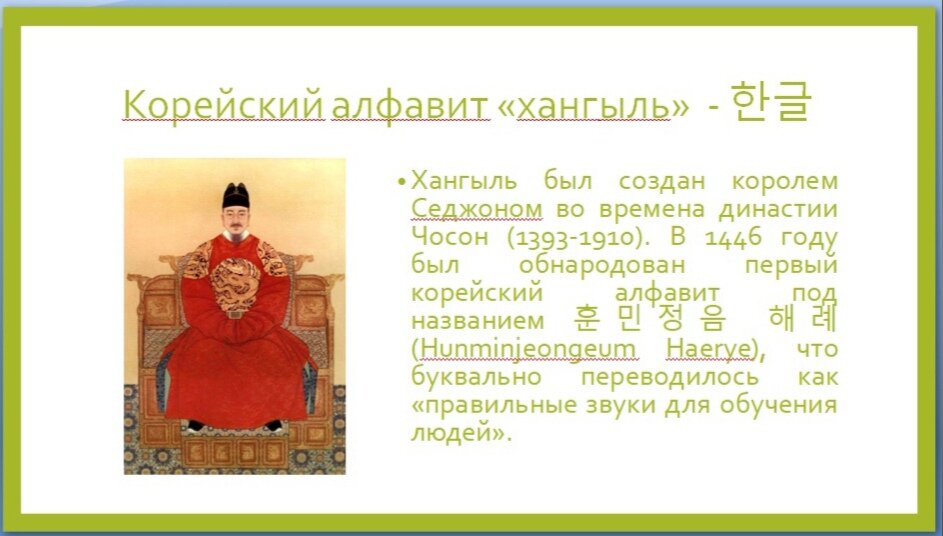 Корейский алфавит «хангыль» - 한글

• Хангыль был создан королем Седжоном во времена династии Чосон (1393-1910). В 1446 году был обнародован первый корейский алфавит под названием 훈민정음 해례 (Hunminjeongeum Haerye), что буквально переводилось как «правильные звуки для обучения людей».